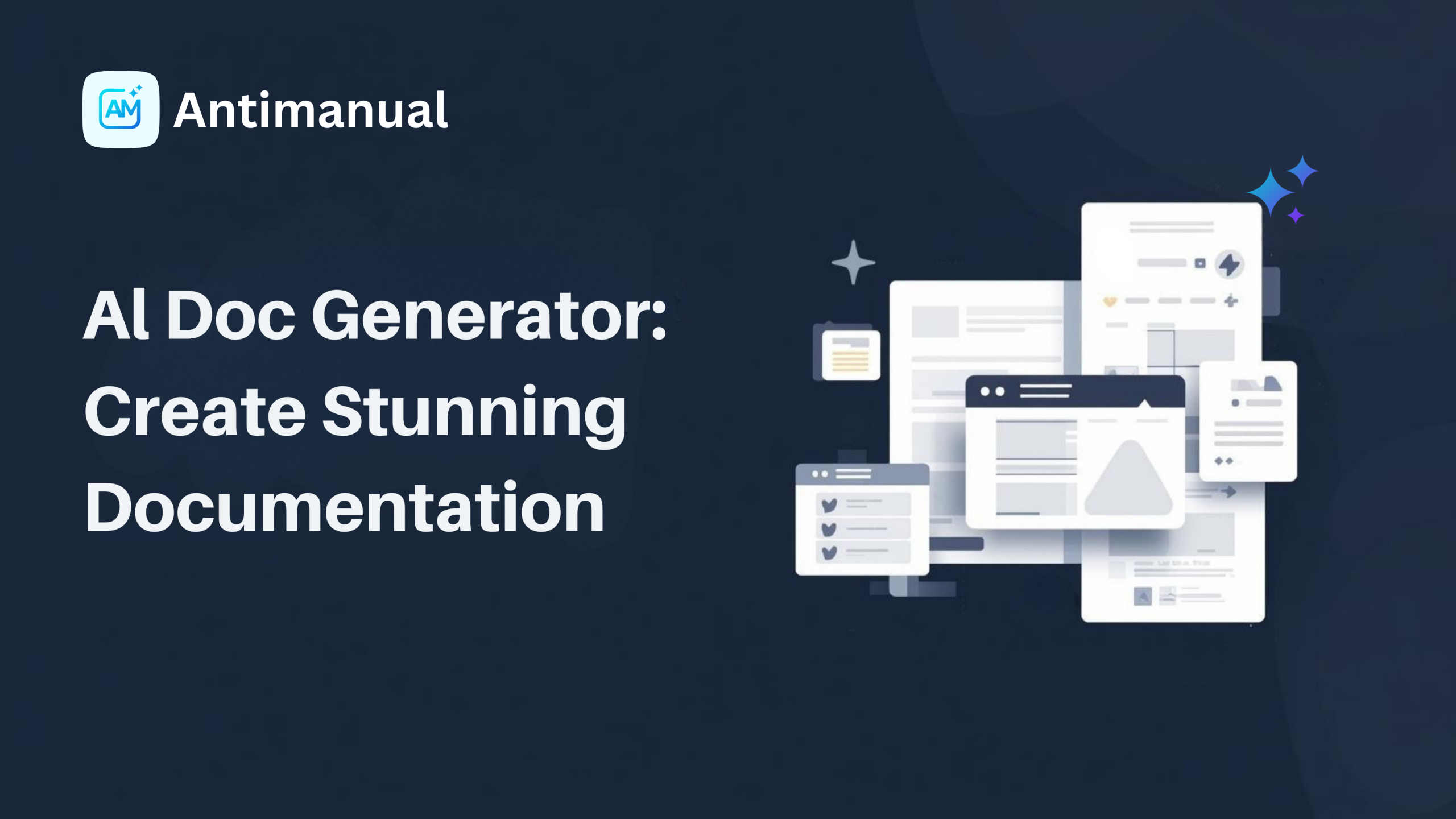 AM Antimanual

AI Doc Generator: Create Stunning Documentation